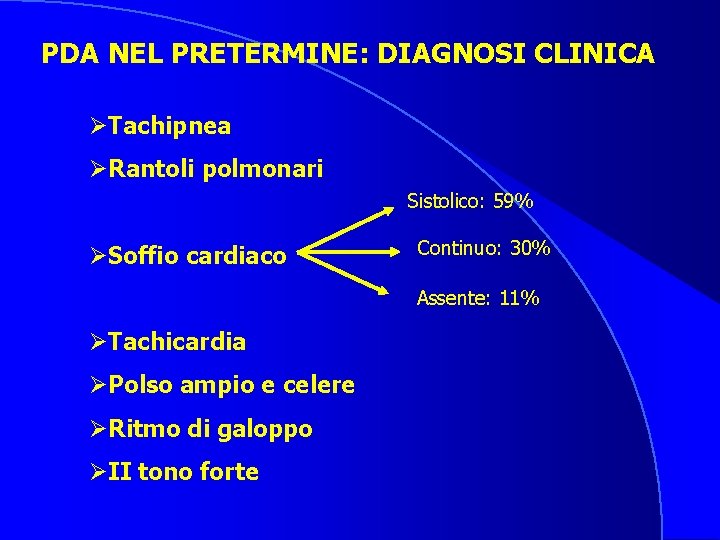 PDA NEL PRETERMINE: DIAGNOSI CLINICA

➢Tachipnea

➢Rantoli polmonari

➢Soffio cardiaco

Sistolico: 59%

Continuo: 30%

Assente: 11%

➢Tachicardia

➢Polso ampio e celere

➢Ritmo di galoppo

➢II tono forte